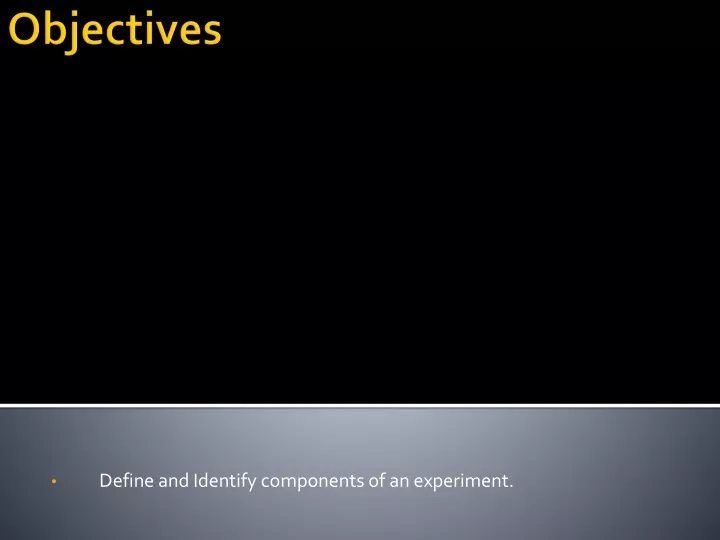 Objectives

• Define and Identify components of an experiment.